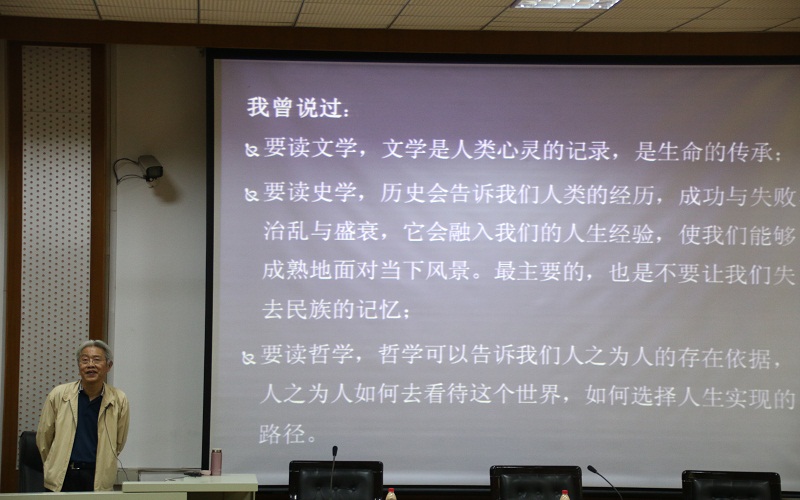 我曾说过：

要读文学，文学是人类心灵的记录，是生命的传承；

要读史学，历史会告诉我们人类的经历，成功与失败治乱与盛衰，它会融入我们的人生经验，使我们能够成熟地面对当下风景。最主要的，也是不要让我们失去民族的记忆；

要读哲学，哲学可以告诉我们人之为人的存在依据，人之为人如何去看待这个世界，如何选择人生实现的路径。